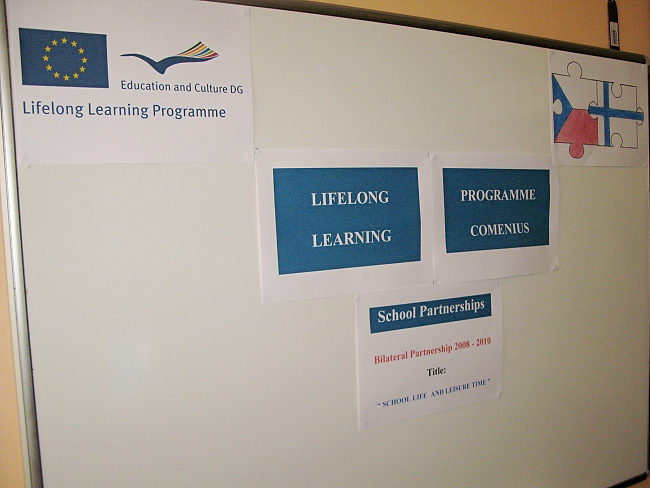 Education and Culture DG
Lifelong Learning Programme

LIFELONG
LEARNING

PROGRAMME
COMENIUS

School Partnerships

Bilateral Partnership 2008 - 2010
Title:
" SCHOOL LIFE AND LEISURE TIME "